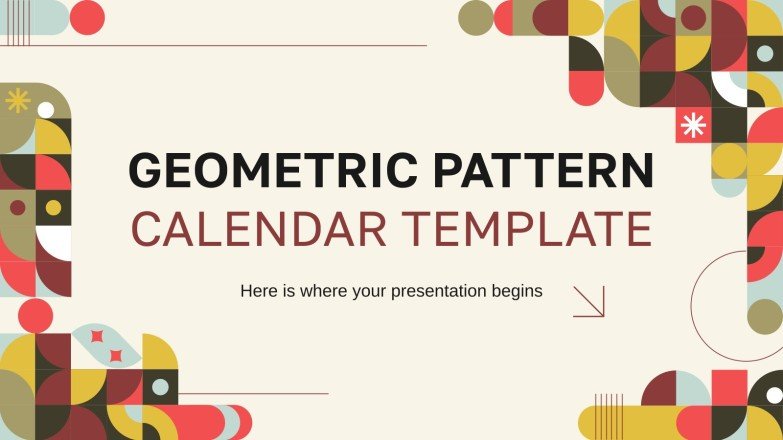 GEOMETRIC PATTERN
CALENDAR TEMPLATE

Here is where your presentation begins